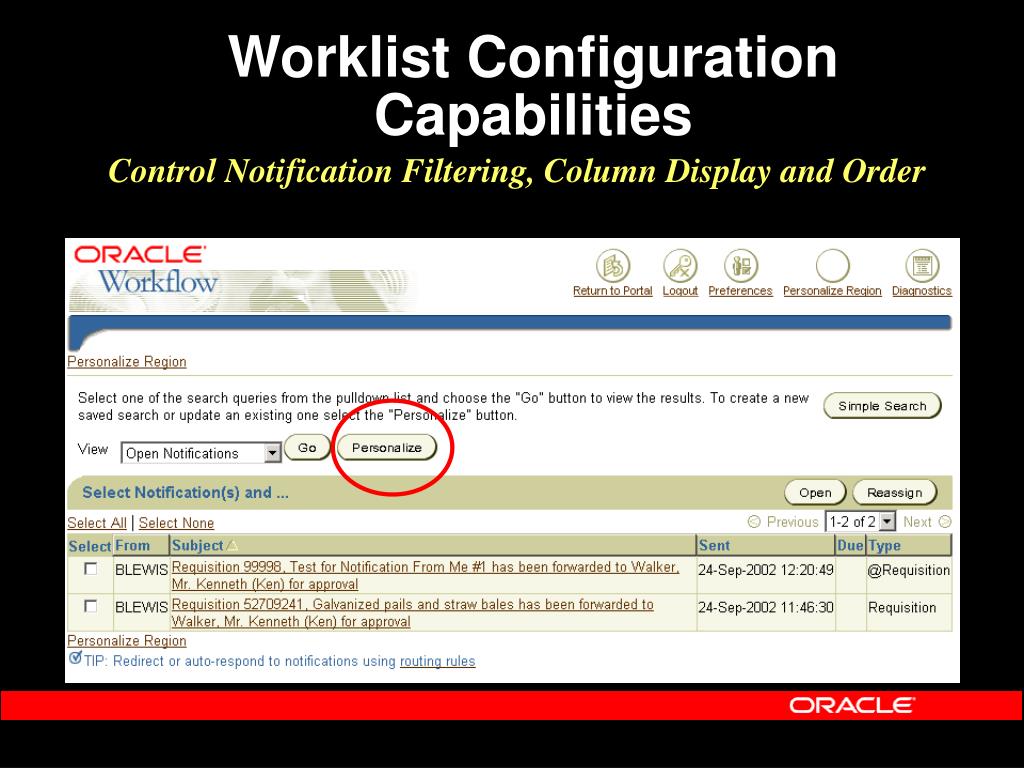 Worklist Configuration Capabilities

Control Notification Filtering, Column Display and Order

ORACLE Workflow

Return to Portal Logout Preferences Personalize Region Diagnostics

Personalize Region

Select one of the search queries from the pulldown list and choose the "Go" button to view the results. To create a new saved search or update an existing one select the "Personalize" button.

Simple Search

View Open Notifications Go Personalize

Select Notification(s) and ...

Open Reassign

Select All | Select None

Previous 1-2 of 2 Next

| Select | From | Subject | Sent | Due | Type |
|---|---|---|---|---|---|
| | BLEWIS | Requisition 99998, Test for Notification From Me #1 has been forwarded to Walker, Mr. Kenneth (Ken) for approval | 24-Sep-2002 12:20:49 | | @Requisition |
| | BLEWIS | Requisition 52709241, Galvanized pails and straw bales has been forwarded to Walker, Mr. Kenneth (Ken) for approval | 24-Sep-2002 11:46:30 | | Requisition |

Personalize Region

TIP: Redirect or auto-respond to notifications using routing rules

ORACLE